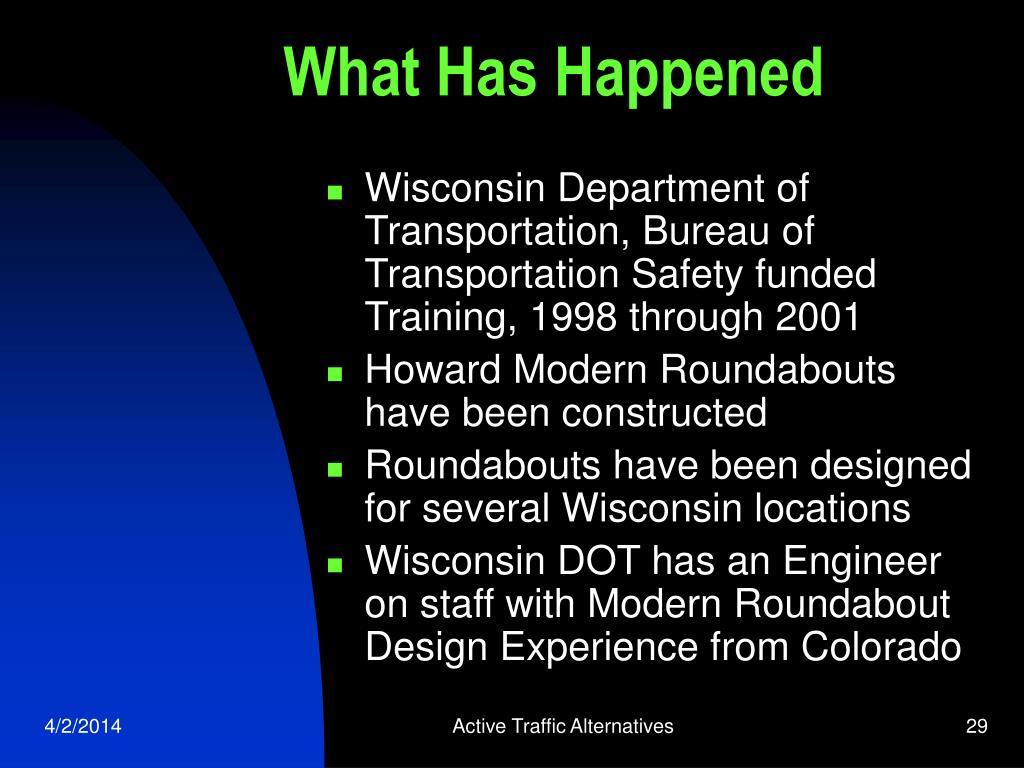 What Has Happened

- Wisconsin Department of Transportation, Bureau of Transportation Safety funded Training, 1998 through 2001
- Howard Modern Roundabouts have been constructed
- Roundabouts have been designed for several Wisconsin locations
- Wisconsin DOT has an Engineer on staff with Modern Roundabout Design Experience from Colorado

4/2/2014

Active Traffic Alternatives

29